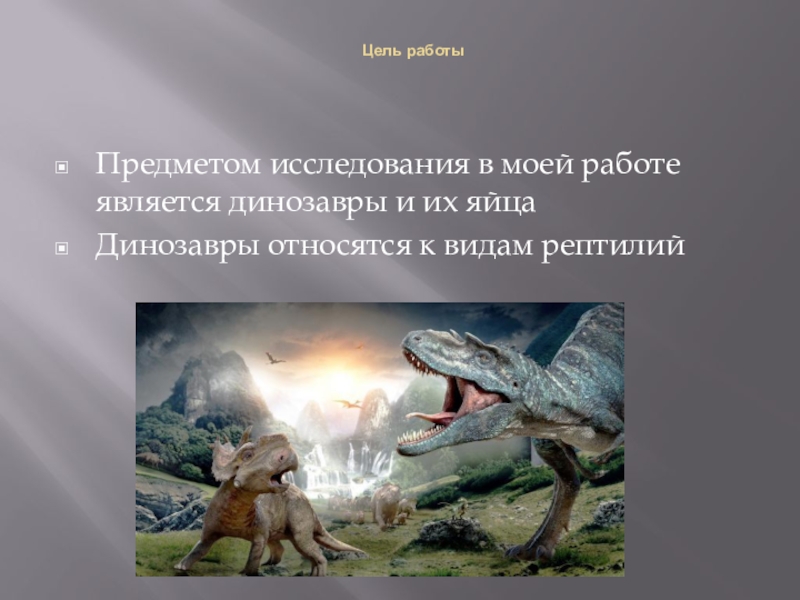 Цель работы

Предметом исследования в моей работе является динозавры и их яйца

Динозавры относятся к видам рептилий